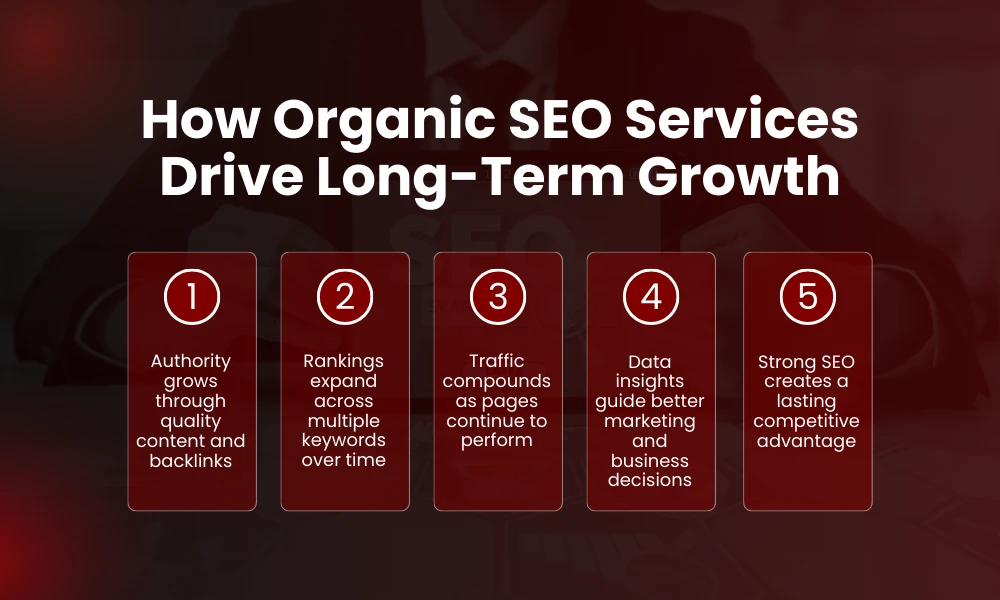 How Organic SEO Services Drive Long-Term Growth

1

Authority grows through quality content and backlinks

2

Rankings expand across multiple keywords over time

3

Traffic compounds as pages continue to perform

4

Data insights guide better marketing and business decisions

5

Strong SEO creates a lasting competitive advantage